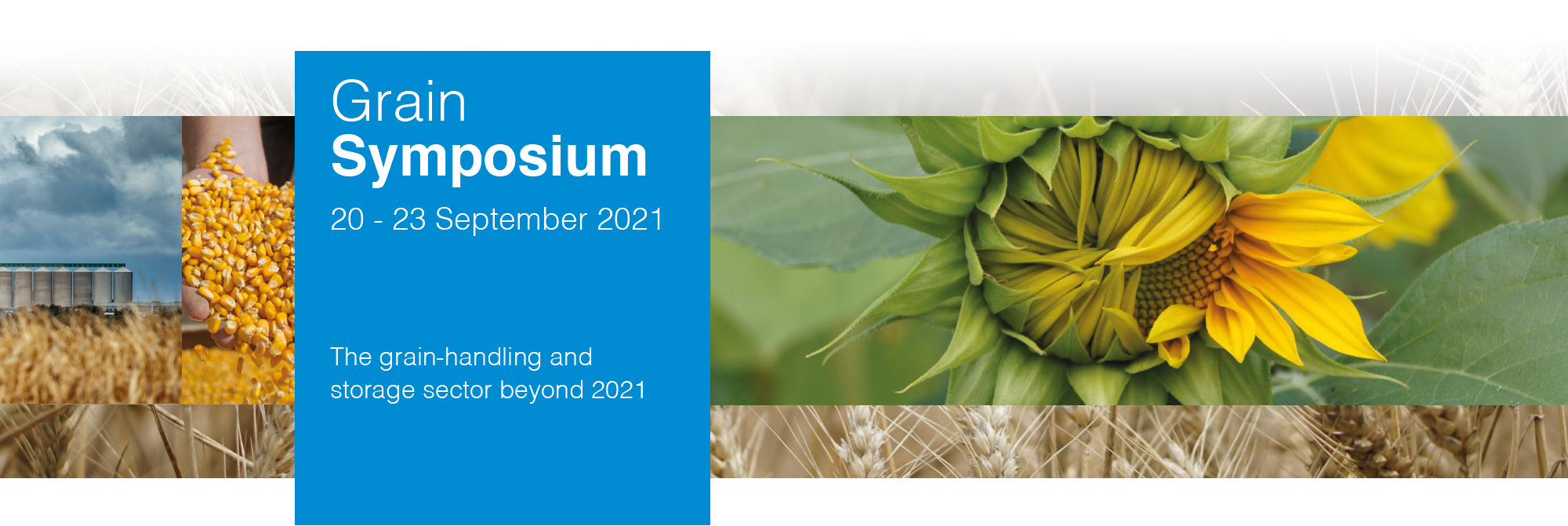 Grain
Symposium
20 - 23 September 2021

The grain-handling and storage sector beyond 2021